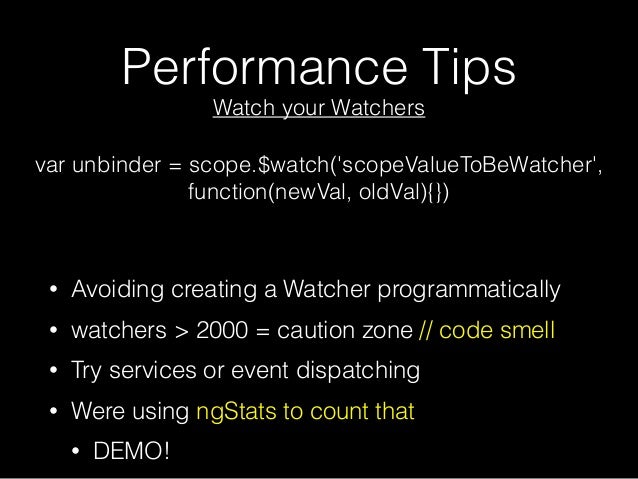 Performance Tips
Watch your Watchers

var unbinder = scope.$watch('scopeValueToBeWatcher', function(newVal, oldVal){})

• Avoiding creating a Watcher programmatically
• watchers > 2000 = caution zone // code smell
• Try services or event dispatching
• Were using ngStats to count that
• DEMO!